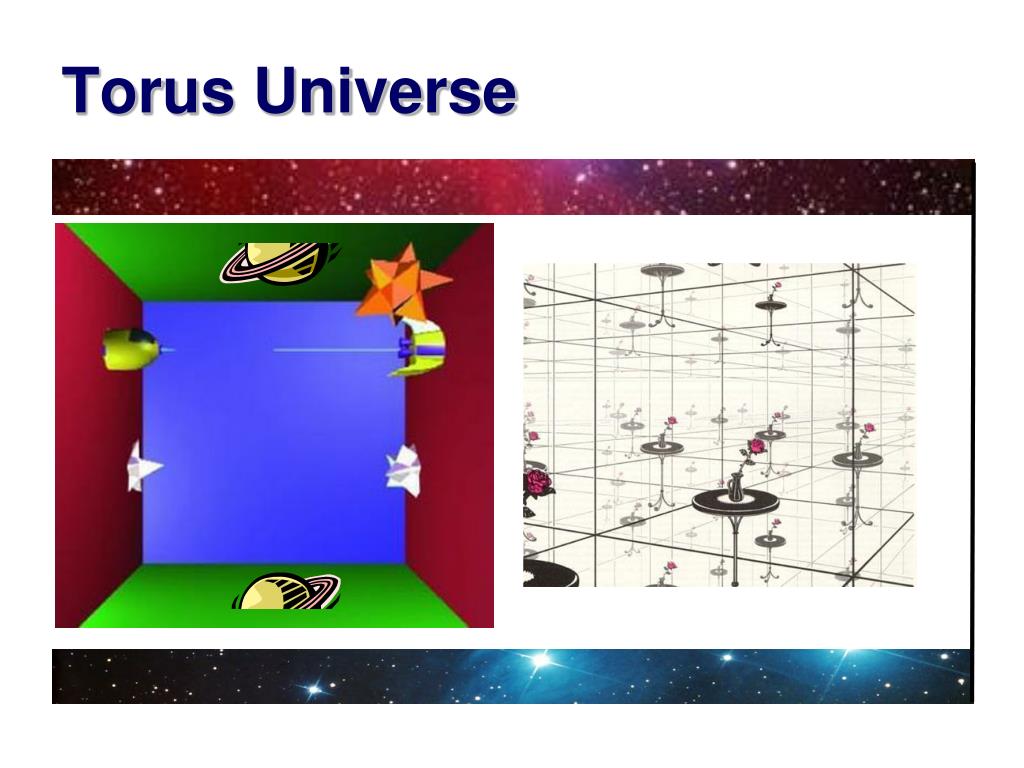 Torus Universe